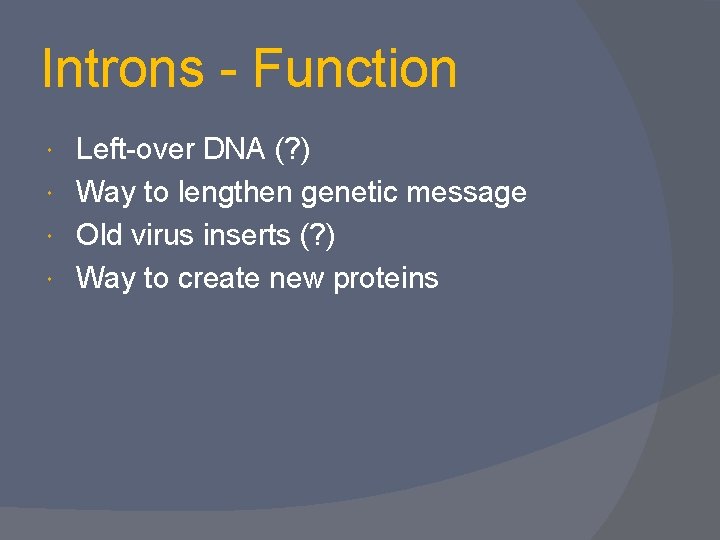 Introns - Function

• Left-over DNA (?)
• Way to lengthen genetic message
• Old virus inserts (?)
• Way to create new proteins